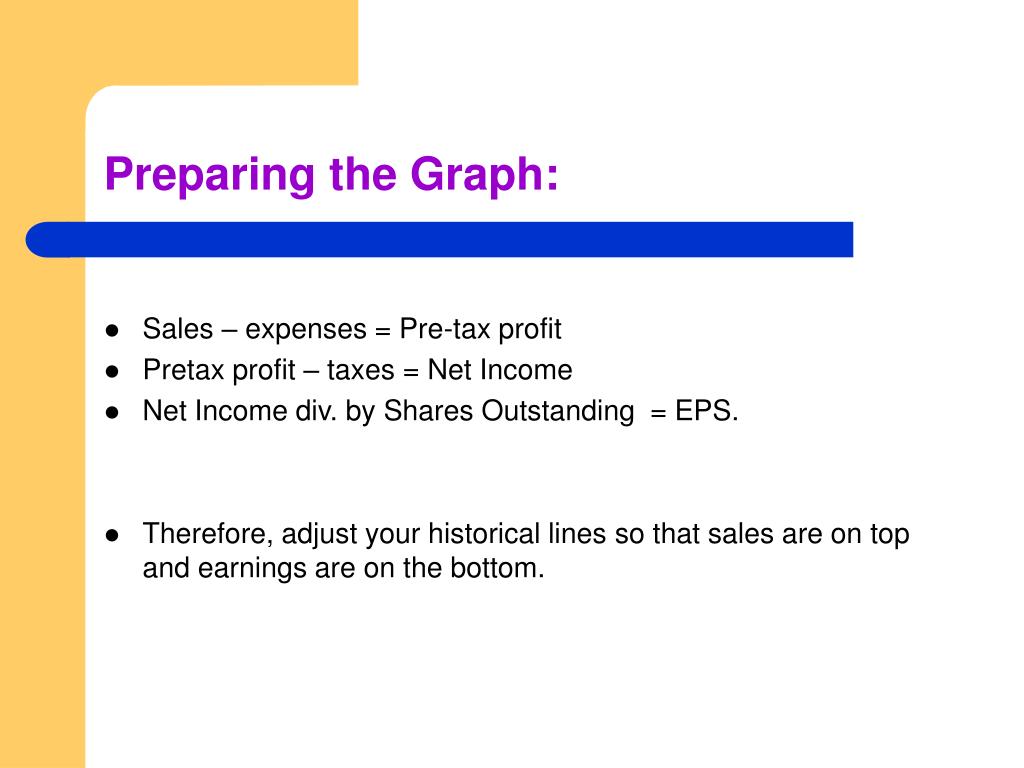 Preparing the Graph:

- Sales – expenses = Pre-tax profit
- Pretax profit – taxes = Net Income
- Net Income div. by Shares Outstanding = EPS.

- Therefore, adjust your historical lines so that sales are on top and earnings are on the bottom.